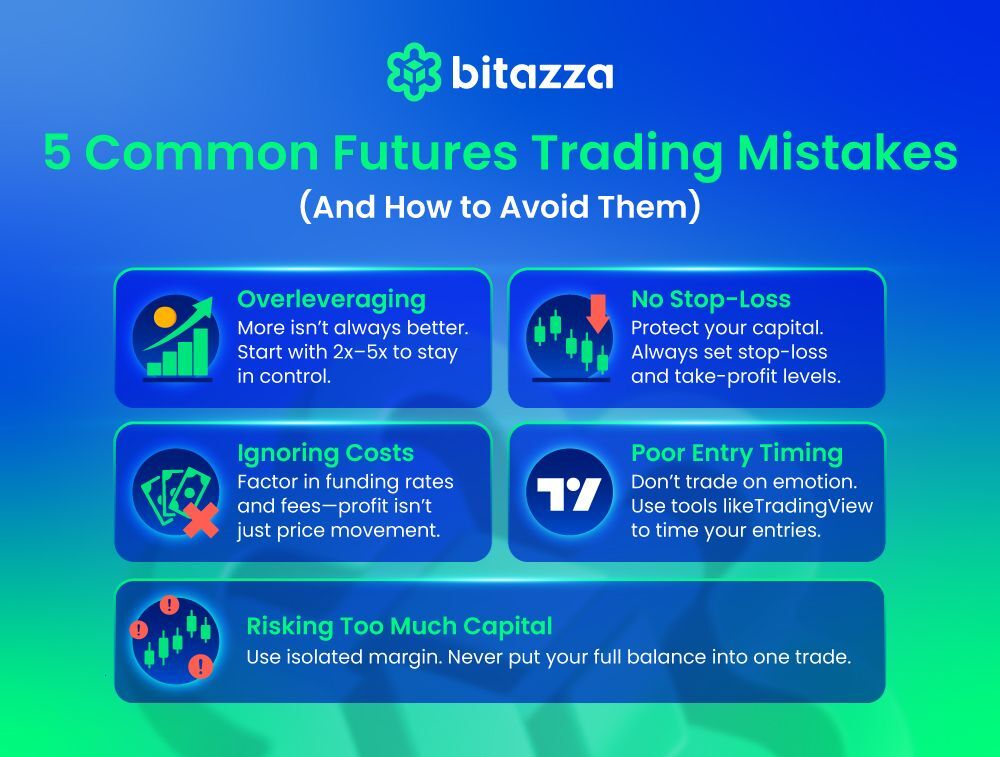 bitazza

5 Common Futures Trading Mistakes

(And How to Avoid Them)

Overleveraging
More isn't always better. Start with 2x–5x to stay in control.

No Stop-Loss
Protect your capital. Always set stop-loss and take-profit levels.

Ignoring Costs
Factor in funding rates and fees—profit isn't just price movement.

Poor Entry Timing
Don't trade on emotion. Use tools likeTradingView to time your entries.

Risking Too Much Capital
Use isolated margin. Never put your full balance into one trade.